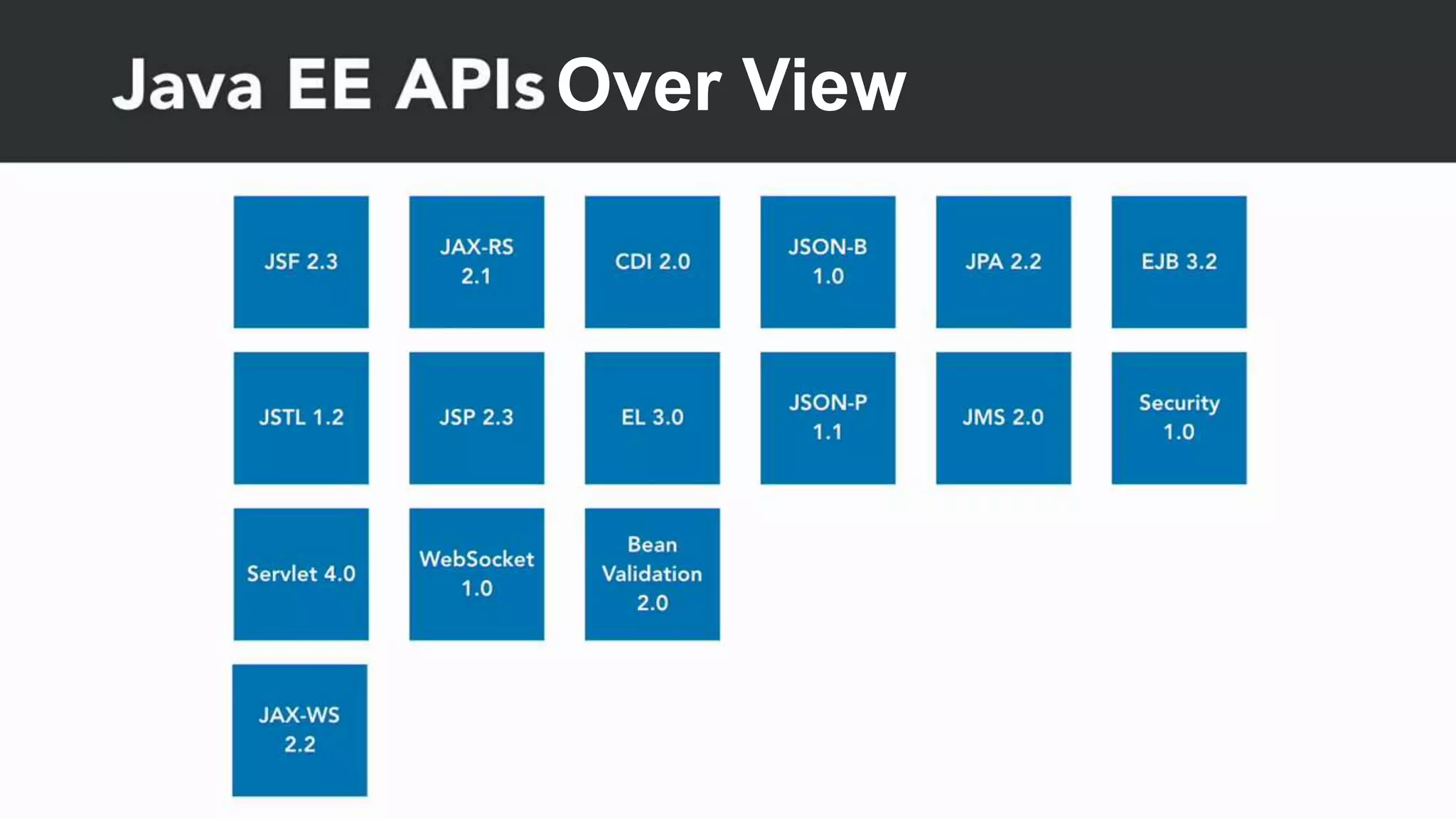 Java EE APIs Over View

JSF 2.3

JAX-RS 2.1

CDI 2.0

JSON-B 1.0

JPA 2.2

EJB 3.2

JSTL 1.2

JSP 2.3

EL 3.0

JSON-P 1.1

JMS 2.0

Security 1.0

Servlet 4.0

WebSocket 1.0

Bean Validation 2.0

JAX-WS 2.2